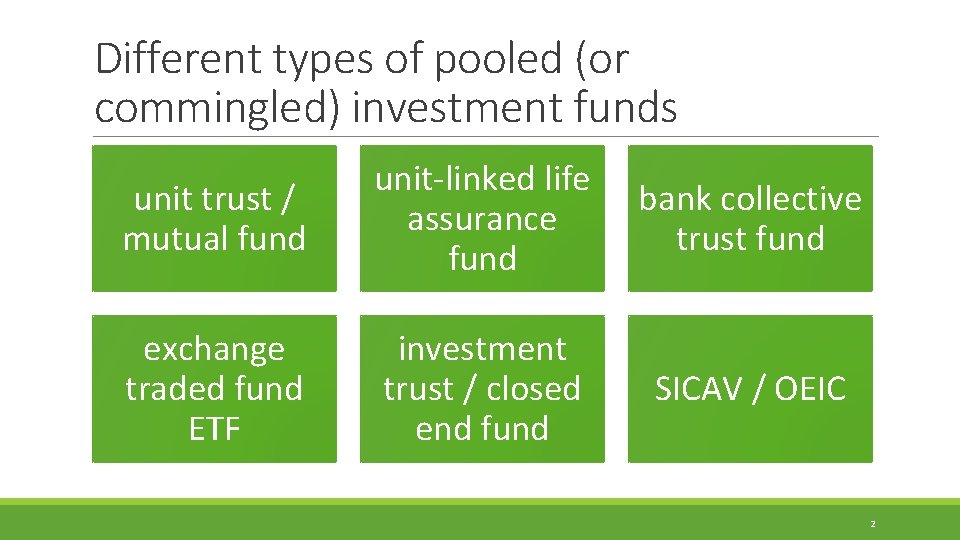 Different types of pooled (or commingled) investment funds

unit trust / mutual fund

unit-linked life assurance fund

bank collective trust fund

exchange traded fund ETF

investment trust / closed end fund

SICAV / OEIC

2